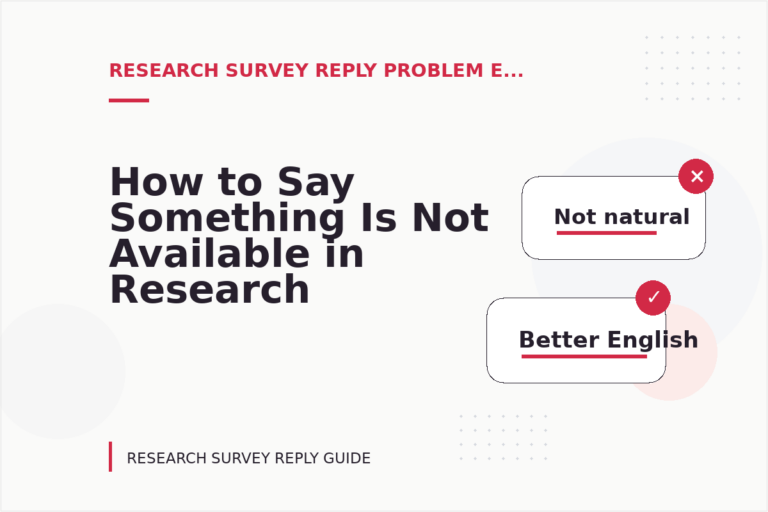 RESEARCH SURVEY REPLY PROBLEM E...

How to Say Something Is Not Available in Research

Not natural

Better English

RESEARCH SURVEY REPLY GUIDE